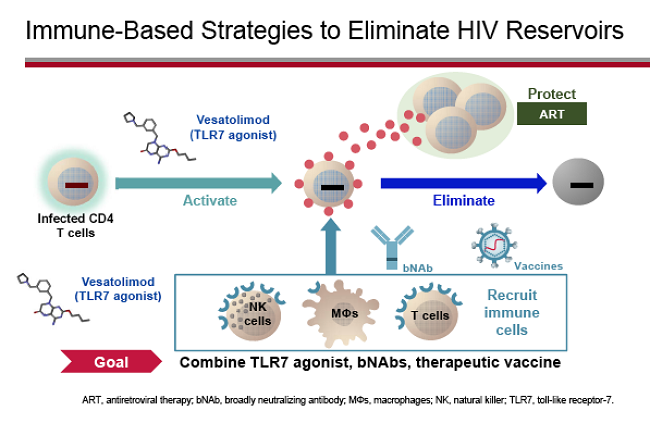 Immune-Based Strategies to Eliminate HIV Reservoirs

Protect
ART

Vesatolimod (TLR7 agonist)

Infected CD4 T cells

Activate

Eliminate

bNAb

Vaccines

Vesatolimod (TLR7 agonist)

NK cells

MΦs

T cells

Recruit immune cells

Goal

Combine TLR7 agonist, bNAbs, therapeutic vaccine

ART, antiretroviral therapy; bNAb, broadly neutralizing antibody; MΦs, macrophages; NK, natural killer; TLR7, toll-like receptor-7.